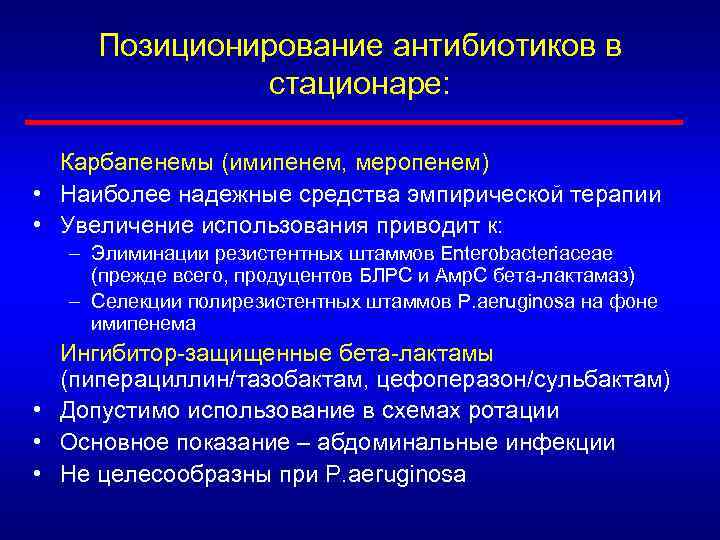 Позиционирование антибиотиков в стационаре:

Карбапенемы (имипенем, меропенем)
• Наиболее надежные средства эмпирической терапии
• Увеличение использования приводит к:
– Элиминации резистентных штаммов Enterobacteriaceae (прежде всего, продуцентов БЛРС и AmpC бета-лактамаз)
– Селекции полирезистентных штаммов P.aeruginosa на фоне имипенема

Ингибитор-защищенные бета-лактамы (пиперациллин/тазобактам, цефоперазон/сульбактам)
• Допустимо использование в схемах ротации
• Основное показание – абдоминальные инфекции
• Не целесообразны при P.aeruginosa